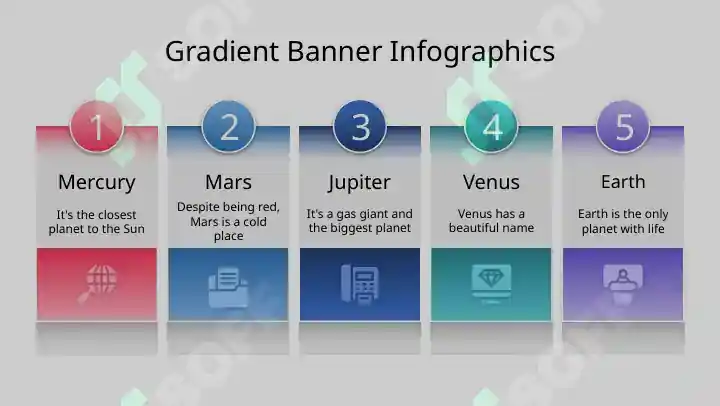 Gradient Banner Infographics

1

Mercury

It's the closest planet to the Sun

2

Mars

Despite being red, Mars is a cold place

3

Jupiter

It's a gas giant and the biggest planet

4

Venus

Venus has a beautiful name

5

Earth

Earth is the only planet with life